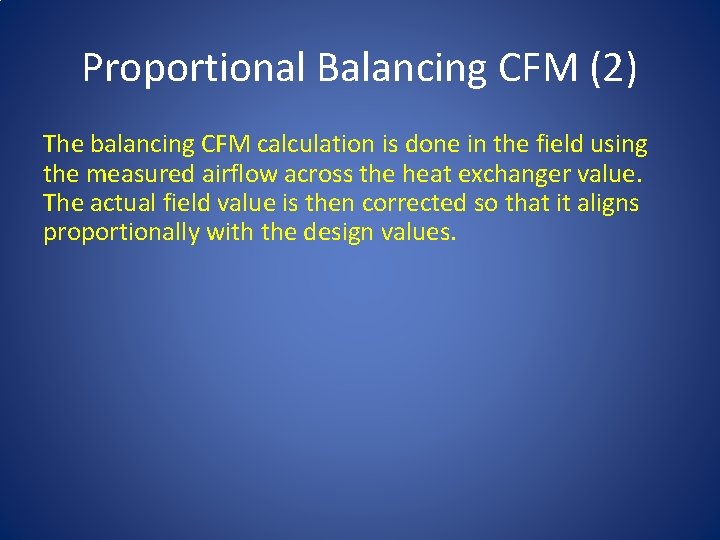 Proportional Balancing CFM (2)

The balancing CFM calculation is done in the field using the measured airflow across the heat exchanger value. The actual field value is then corrected so that it aligns proportionally with the design values.